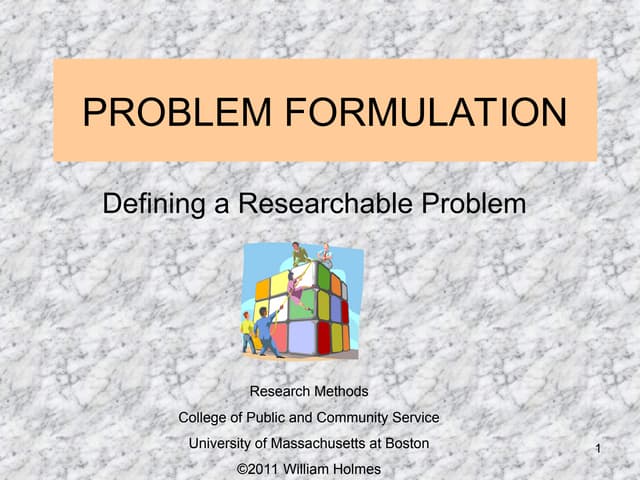 PROBLEM FORMULATION

Defining a Researchable Problem

Research Methods

College of Public and Community Service

University of Massachusetts at Boston

©2011 William Holmes

1